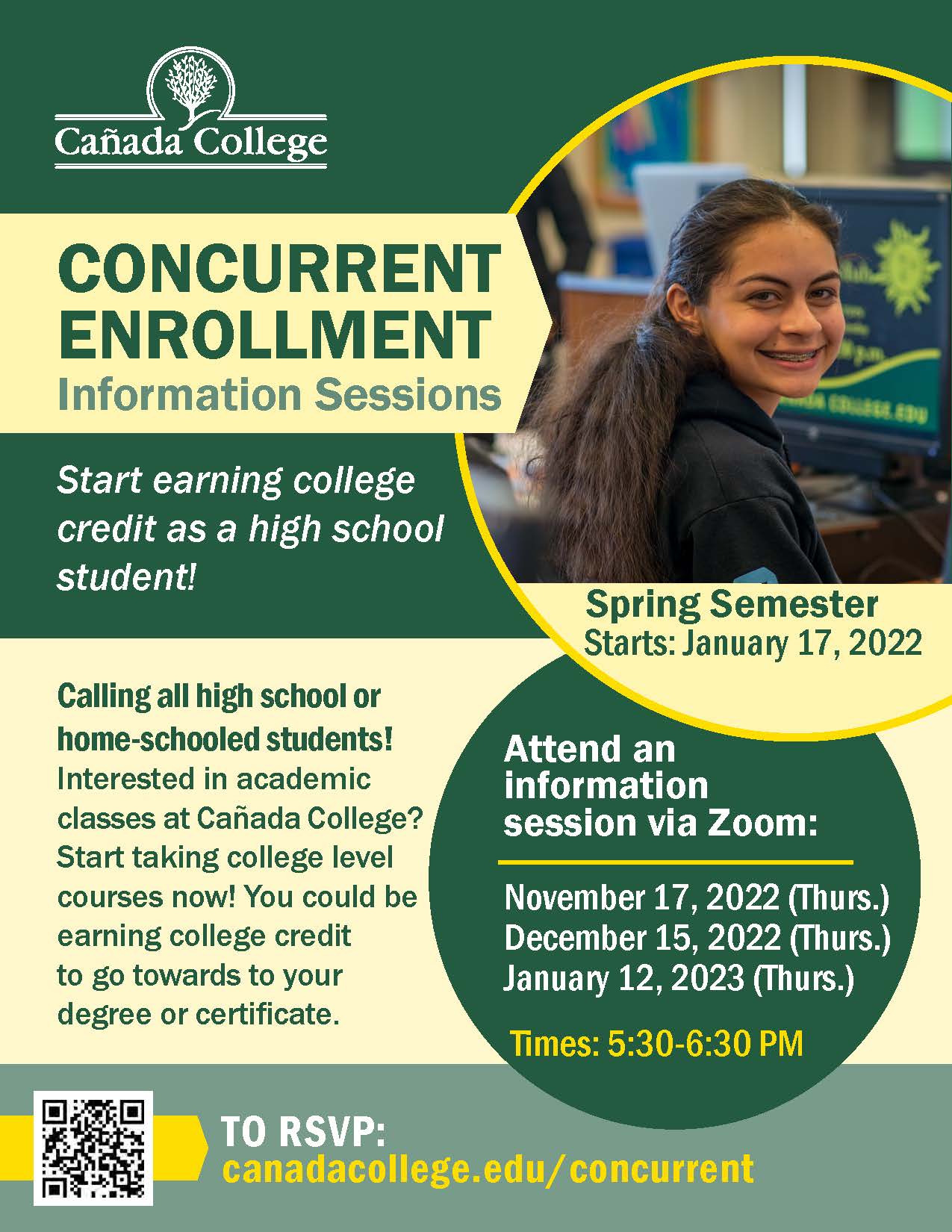 Cañada College

CONCURRENT ENROLLMENT
Information Sessions

Start earning college credit as a high school student!

Spring Semester
Starts: January 17, 2022

Calling all high school or home-schooled students!
Interested in academic classes at Cañada College? Start taking college level courses now! You could be earning college credit to go towards to your degree or certificate.

Attend an information session via Zoom:

November 17, 2022 (Thurs.)
December 15, 2022 (Thurs.)
January 12, 2023 (Thurs.)

Times: 5:30-6:30 PM

TO RSVP:
canadacollege.edu/concurrent